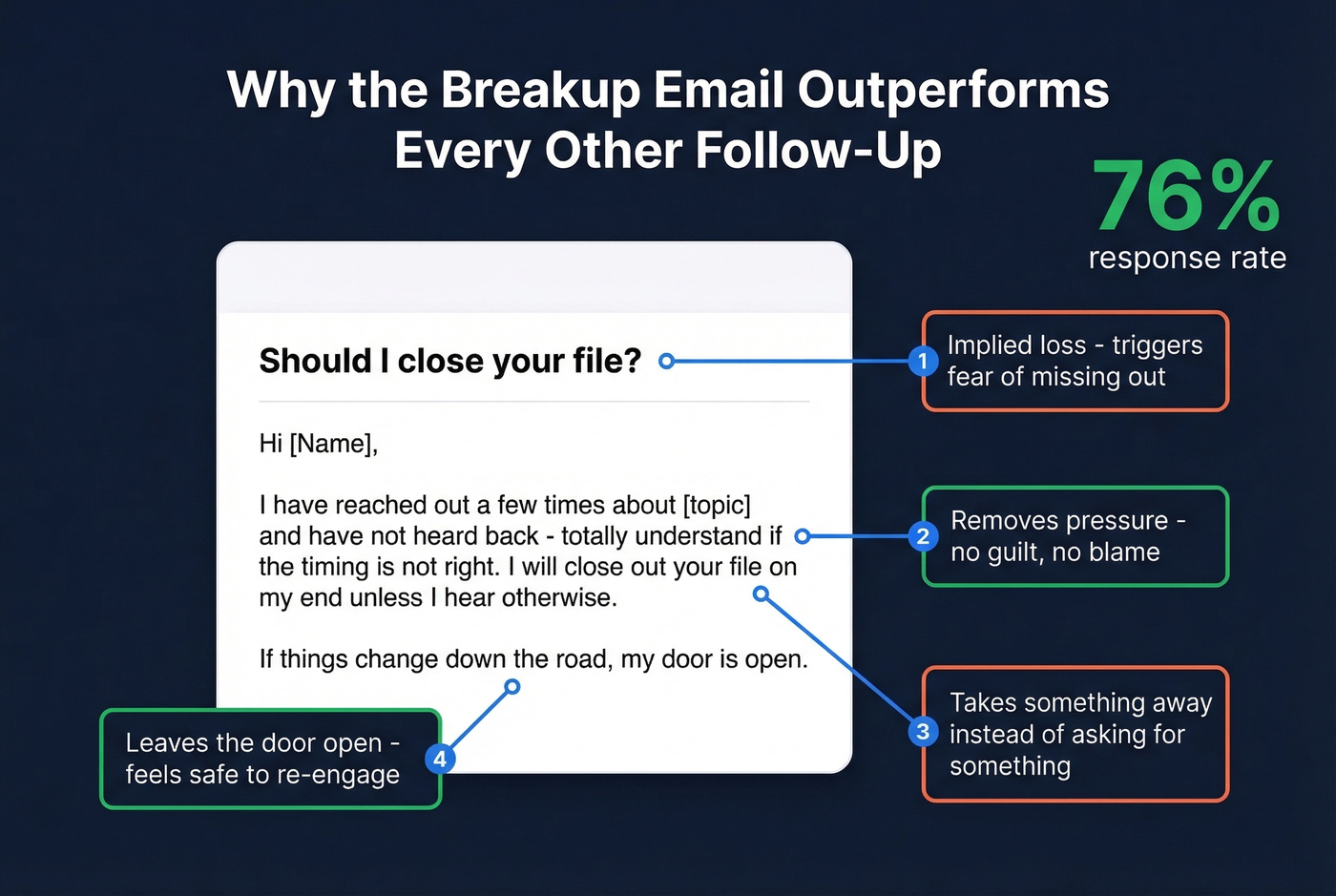 Why the Breakup Email Outperforms Every Other Follow-Up

76%
response rate

Should I close your file?

Hi [Name],

I have reached out a few times about [topic] and have not heard back - totally understand if the timing is not right. I will close out your file on my end unless I hear otherwise.

If things change down the road, my door is open.

1 Implied loss - triggers fear of missing out

2 Removes pressure - no guilt, no blame

3 Takes something away instead of asking for something

4 Leaves the door open - feels safe to re-engage